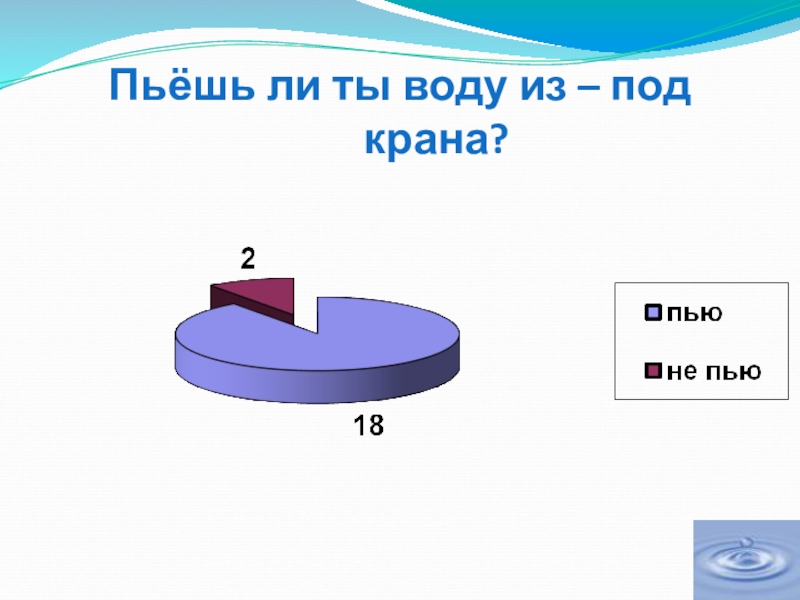 Пьёшь ли ты воду из – под крана?

2

18

пью

не пью